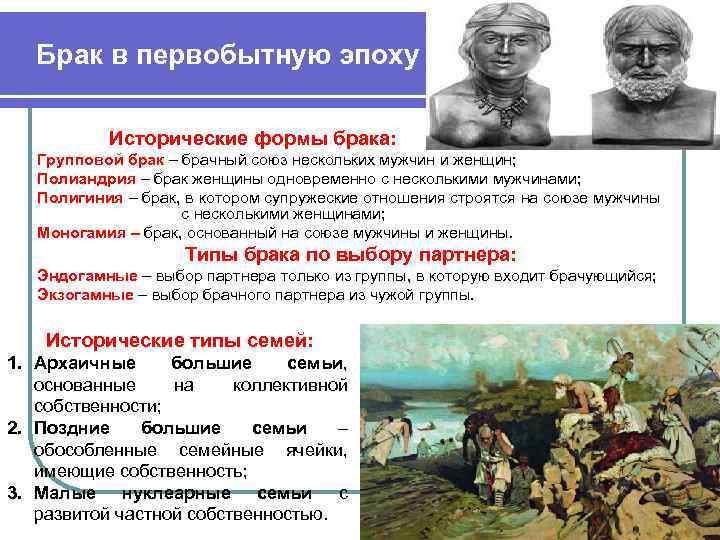 Брак в первобытную эпоху

Исторические формы брака:

Групповой брак – брачный союз нескольких мужчин и женщин;
Полиандрия – брак женщины одновременно с несколькими мужчинами;
Полигиния – брак, в котором супружеские отношения строятся на союзе мужчины с несколькими женщинами;
Моногамия – брак, основанный на союзе мужчины и женщины.

Типы брака по выбору партнера:

Эндогамные – выбор партнера только из группы, в которую входит брачующийся;
Экзогамные – выбор брачного партнера из чужой группы.

Исторические типы семей:

1. Архаичные большие семьи, основанные на коллективной собственности;
2. Поздние большие семьи – обособленные семейные ячейки, имеющие собственность;
3. Малые нуклеарные семьи с развитой частной собственностью.